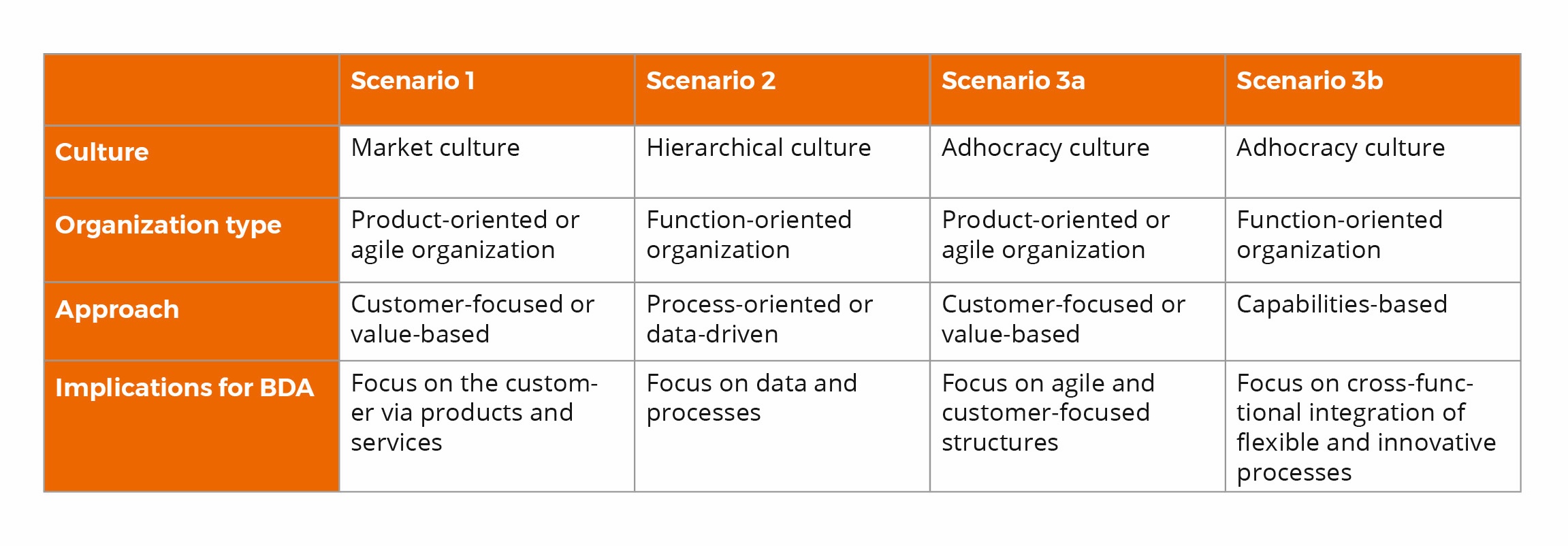 | | Scenario 1 | Scenario 2 | Scenario 3a | Scenario 3b |
|---|---|---|---|---|
| Culture | Market culture | Hierarchical culture | Adhocracy culture | Adhocracy culture |
| Organization type | Product-oriented or agile organization | Function-oriented organization | Product-oriented or agile organization | Function-oriented organization |
| Approach | Customer-focused or value-based | Process-oriented or data-driven | Customer-focused or value-based | Capabilities-based |
| Implications for BDA | Focus on the customer via products and services | Focus on data and processes | Focus on agile and customer-focused structures | Focus on cross-functional integration of flexible and innovative processes |